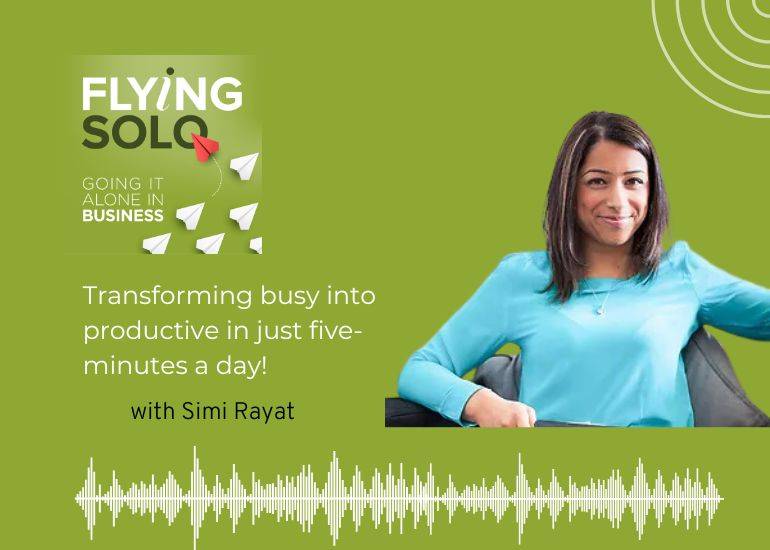 FLYING SOLO

GOING IT ALONE IN BUSINESS

Transforming busy into productive in just five-minutes a day!

with Simi Rayat